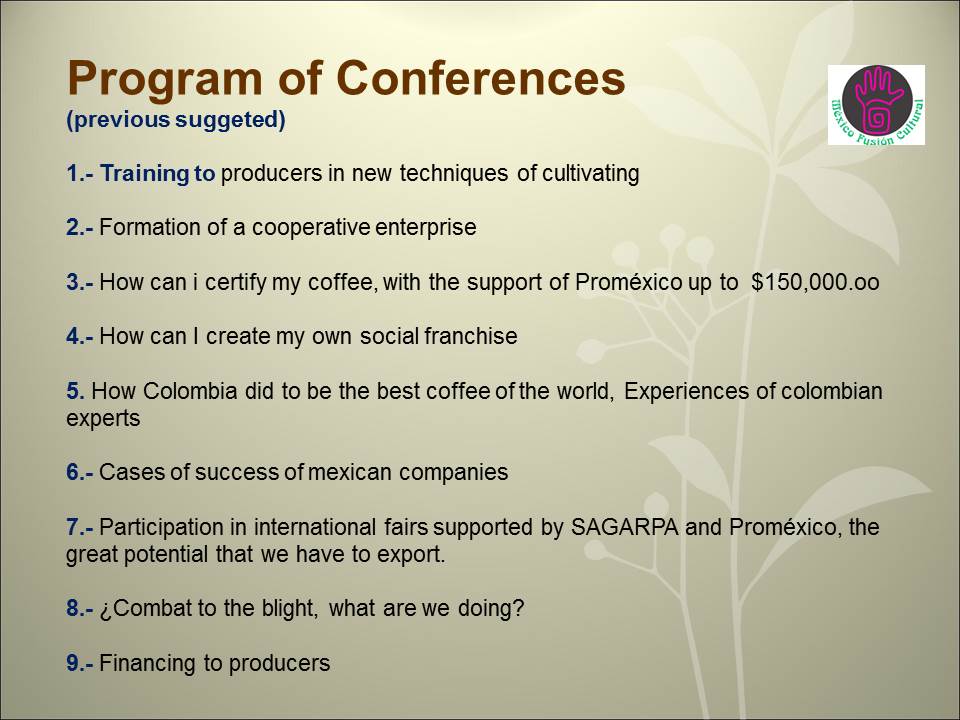 Program of Conferences
(previous suggeted)

México Fusión Cultural

1.- Training to producers in new techniques of cultivating

2.- Formation of a cooperative enterprise

3.- How can i certify my coffee, with the support of Proméxico up to $150,000.oo

4.- How can I create my own social franchise

5. How Colombia did to be the best coffee of the world, Experiences of colombian experts

6.- Cases of success of mexican companies

7.- Participation in international fairs supported by SAGARPA and Proméxico, the great potential that we have to export.

8.- ¿Combat to the blight, what are we doing?

9.- Financing to producers